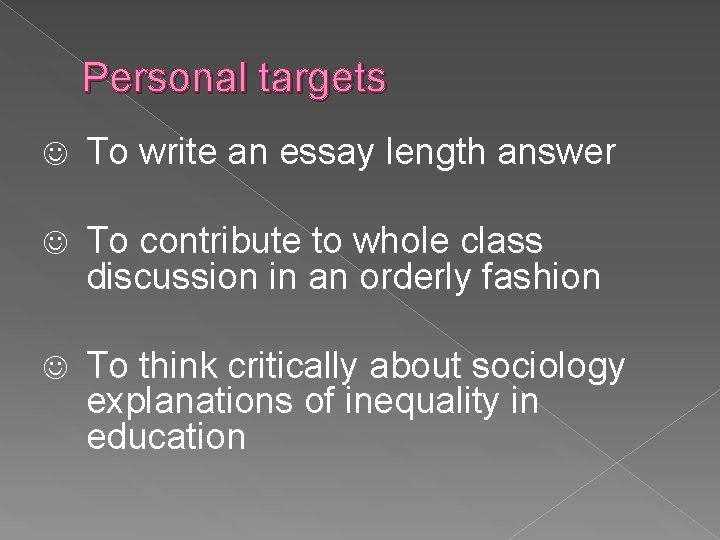 Personal targets

☺ To write an essay length answer

☺ To contribute to whole class discussion in an orderly fashion

☺ To think critically about sociology explanations of inequality in education